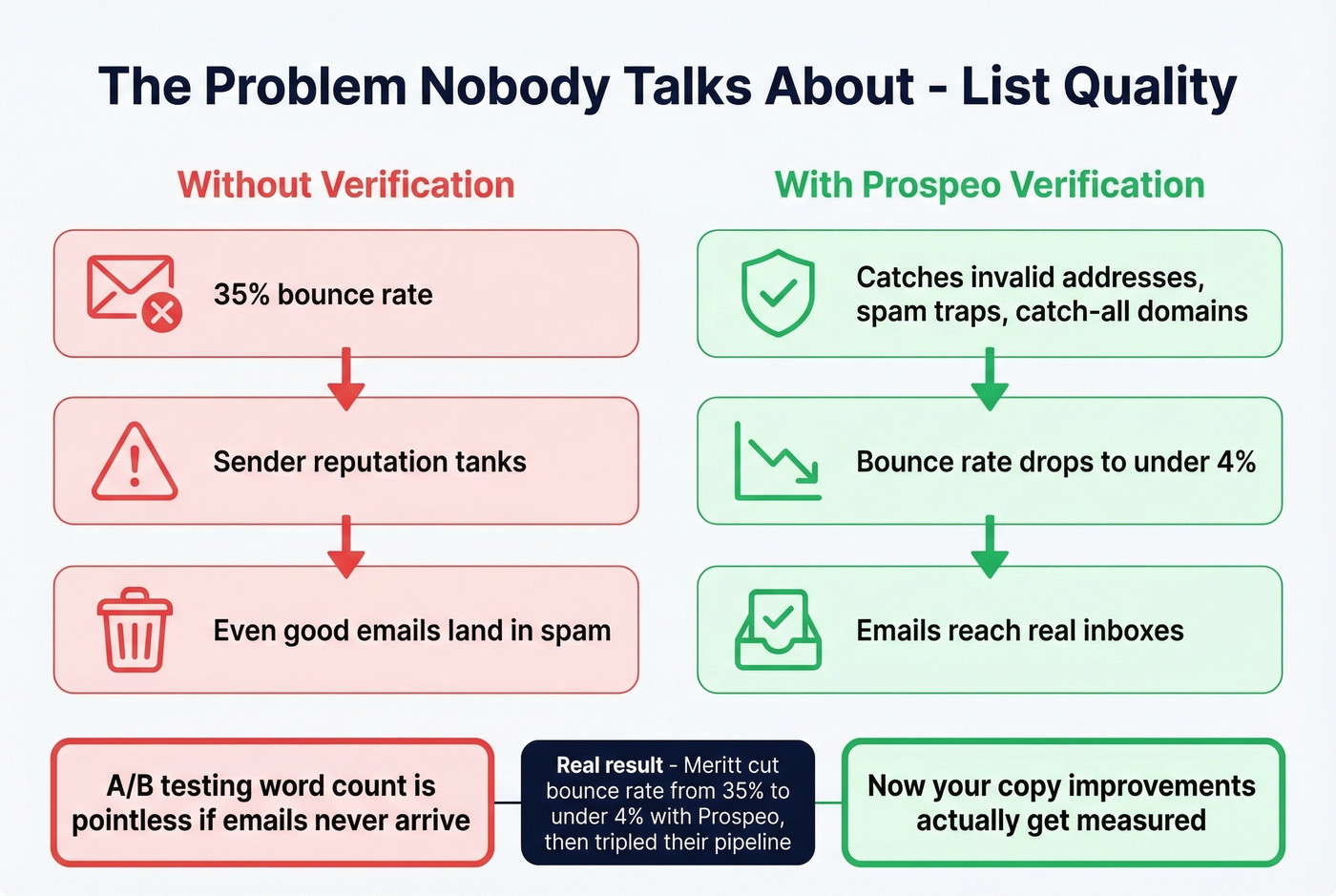 The Problem Nobody Talks About - List Quality

Without Verification

35% bounce rate

Sender reputation tanks

Even good emails land in spam

With Prospeo Verification

Catches invalid addresses, spam traps, catch-all domains

Bounce rate drops to under 4%

Emails reach real inboxes

A/B testing word count is pointless if emails never arrive

Real result - Meritt cut bounce rate from 35% to under 4% with Prospeo, then tripled their pipeline

Now your copy improvements actually get measured